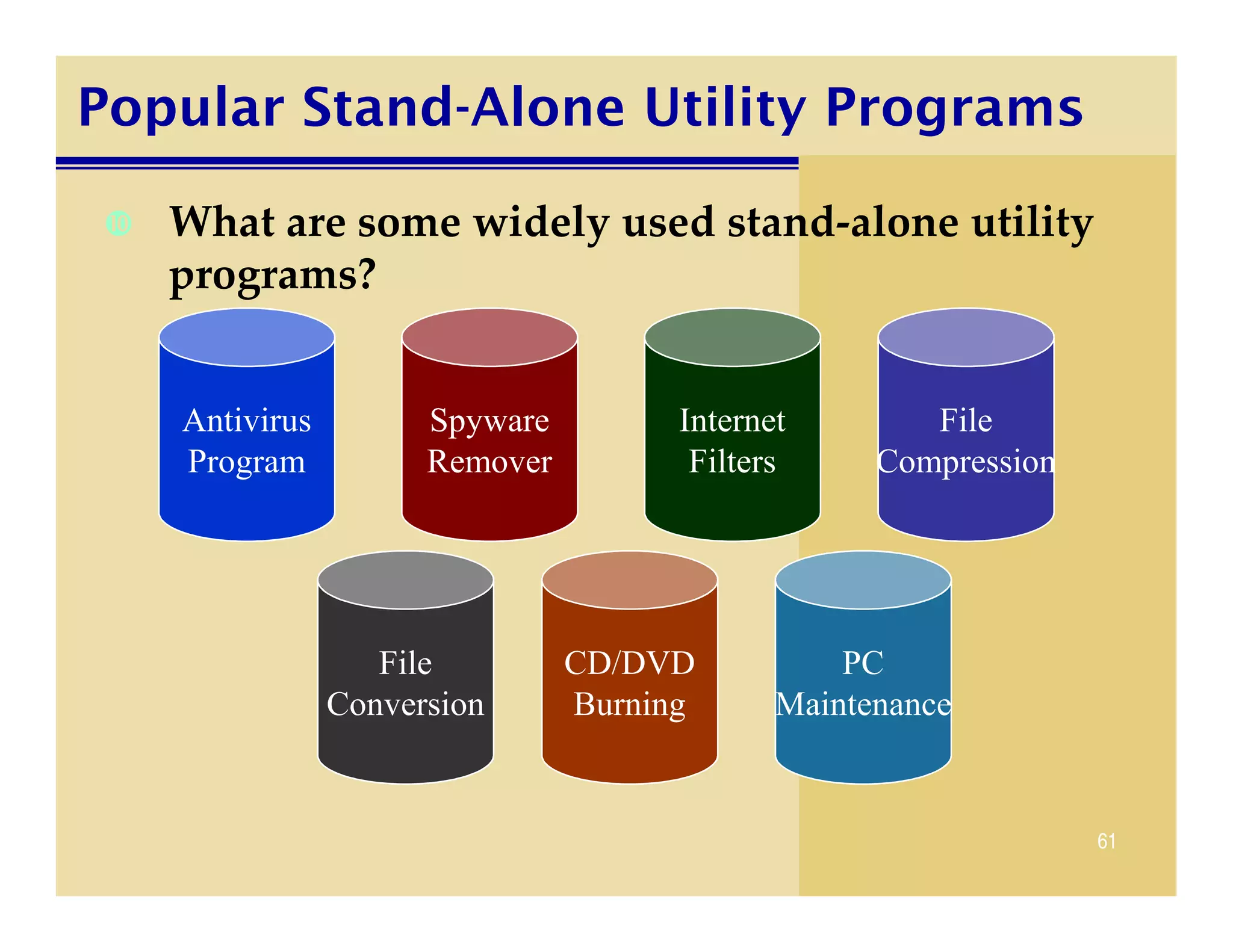 Popular Stand-Alone Utility Programs

What are some widely used stand-alone utility programs?

Antivirus Program

Spyware Remover

Internet Filters

File Compression

File Conversion

CD/DVD Burning

PC Maintenance

61